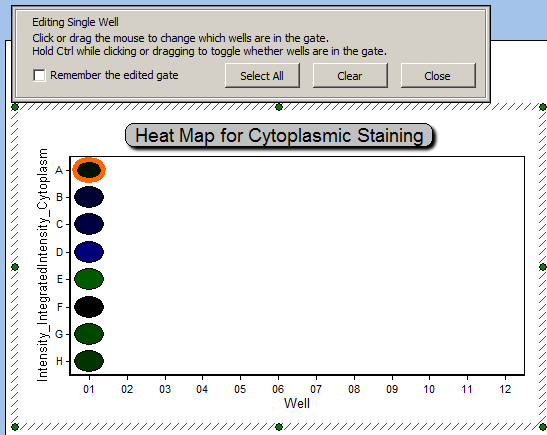 Editing Single Well
Click or drag the mouse to change which wells are in the gate.
Hold Ctrl while clicking or dragging to toggle whether wells are in the gate.

Remember the edited gate

Select All

Clear

Close

Heat Map for Cytoplasmic Staining

Intensity_IntegratedIntensity_Cytoplasm

A
B
C
D
E
F
G
H

01 02 03 04 05 06 07 08 09 10 11 12

Well